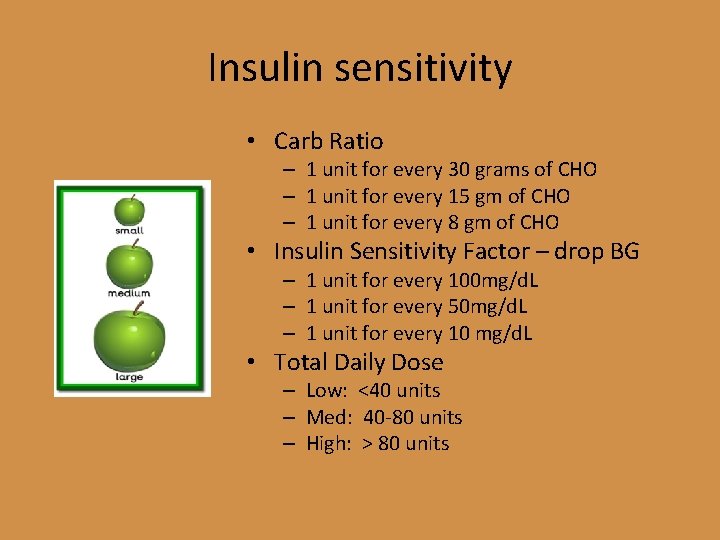 Insulin sensitivity

small

medium

large

• Carb Ratio
  – 1 unit for every 30 grams of CHO
  – 1 unit for every 15 gm of CHO
  – 1 unit for every 8 gm of CHO
• Insulin Sensitivity Factor – drop BG
  – 1 unit for every 100mg/dL
  – 1 unit for every 50mg/dL
  – 1 unit for every 10 mg/dL
• Total Daily Dose
  – Low: <40 units
  – Med: 40-80 units
  – High: > 80 units